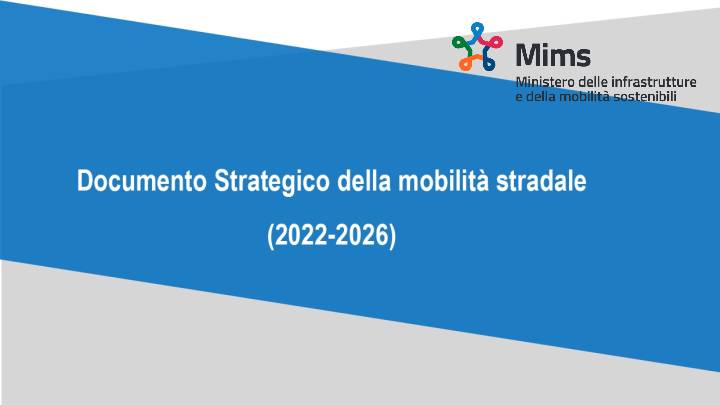 Mims
Ministero delle infrastrutture e della mobilità sostenibili

Documento Strategico della mobilità stradale

(2022-2026)